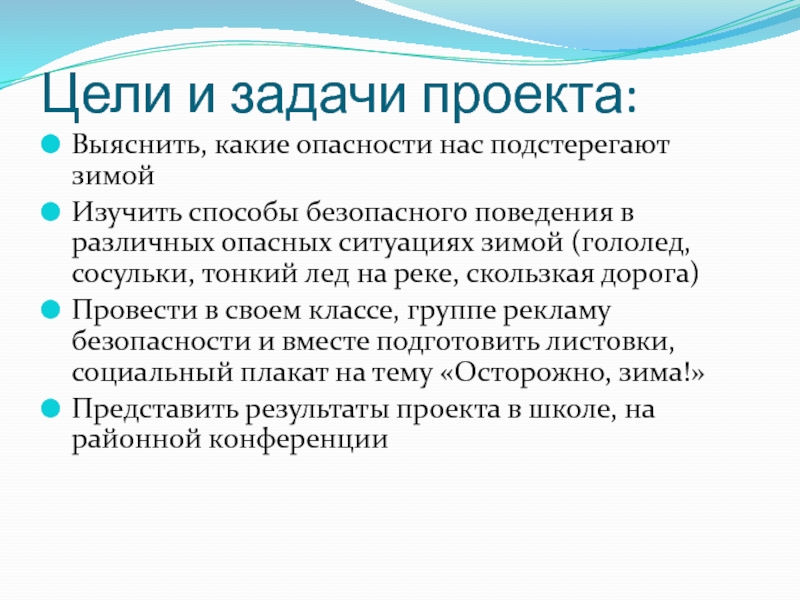 Цели и задачи проекта:

Выяснить, какие опасности нас подстерегают зимой

Изучить способы безопасного поведения в различных опасных ситуациях зимой (гололед, сосульки, тонкий лед на реке, скользкая дорога)

Провести в своем классе, группе рекламу безопасности и вместе подготовить листовки, социальный плакат на тему «Осторожно, зима!»

Представить результаты проекта в школе, на районной конференции